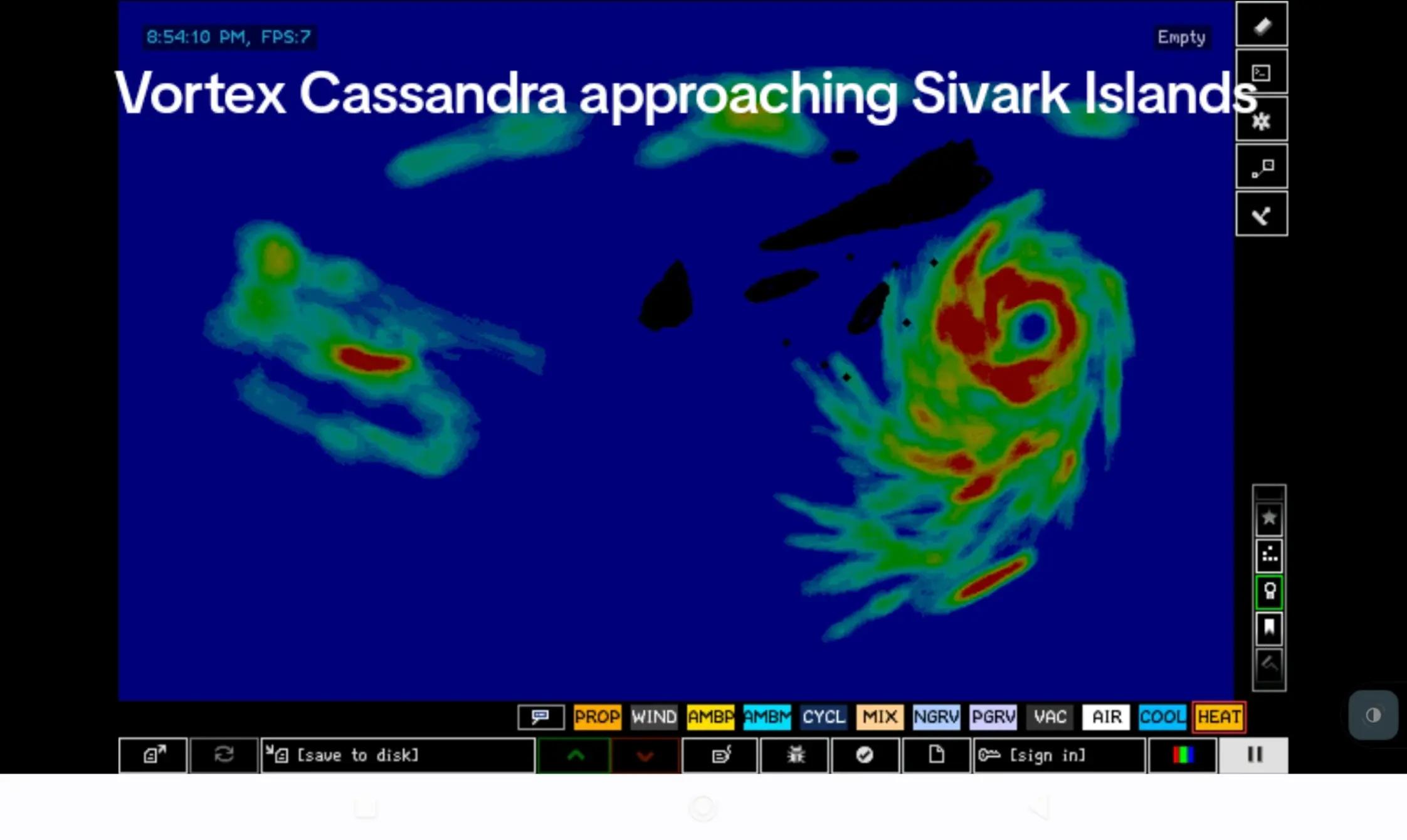 8:54:10 PM, FPS:7

Empty

Vortex Cassandra approaching Sivark Islands

PROP WIND AMBP AMBM CYCL MIX NGRV PGRV VAC AIR COOL HEAT

[save to disk]

[sign in]